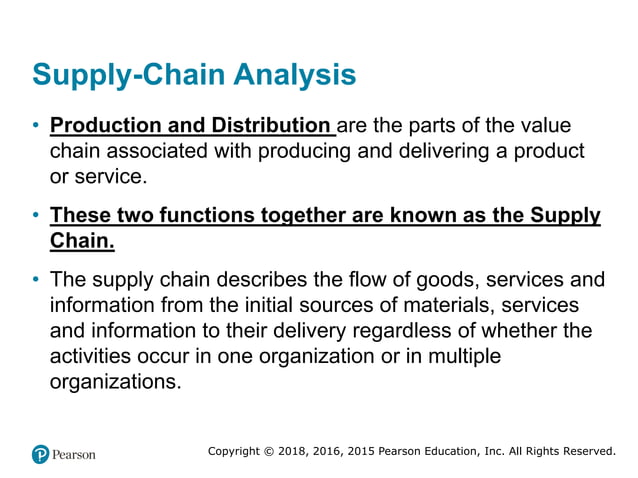 Supply-Chain Analysis

• Production and Distribution are the parts of the value chain associated with producing and delivering a product or service.

• These two functions together are known as the Supply Chain.

• The supply chain describes the flow of goods, services and information from the initial sources of materials, services and information to their delivery regardless of whether the activities occur in one organization or in multiple organizations.

Pearson

Copyright © 2018, 2016, 2015 Pearson Education, Inc. All Rights Reserved.